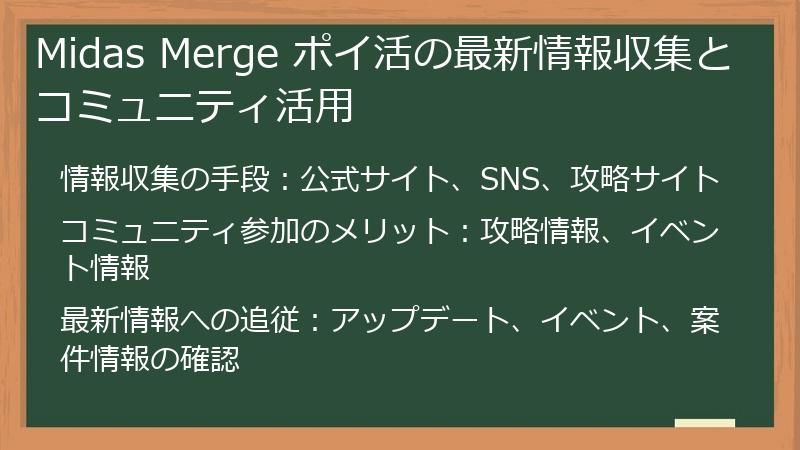 Midas Merge ポイ活の最新情報収集とコミュニティ活用

情報収集の手段：公式サイト、SNS、攻略サイト

コミュニティ参加のメリット：攻略情報、イベント情報

最新情報への追従：アップデート、イベント、案件情報の確認